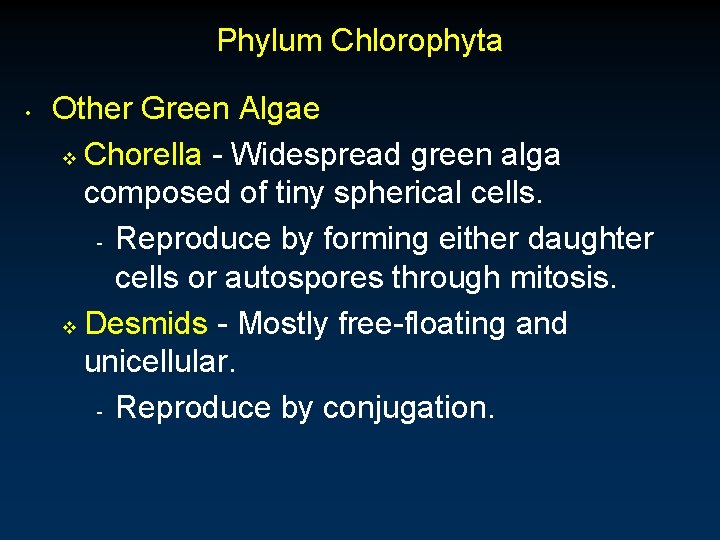 Phylum Chlorophyta

• Other Green Algae

❖ Chorella - Widespread green alga composed of tiny spherical cells.

- Reproduce by forming either daughter cells or autospores through mitosis.

❖ Desmids - Mostly free-floating and unicellular.

- Reproduce by conjugation.